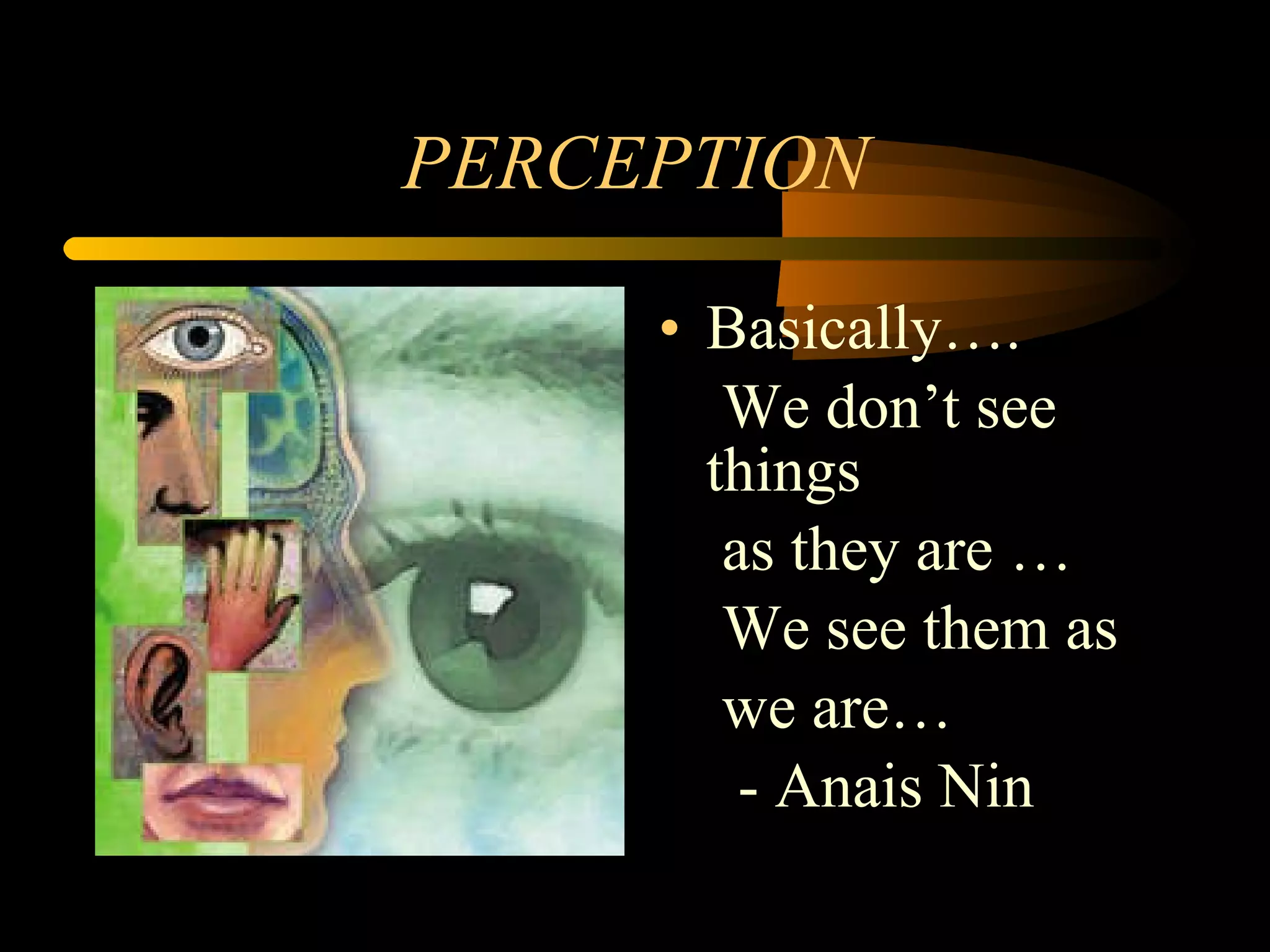 PERCEPTION

• Basically….
We don’t see things
as they are …
We see them as
we are…
- Anais Nin